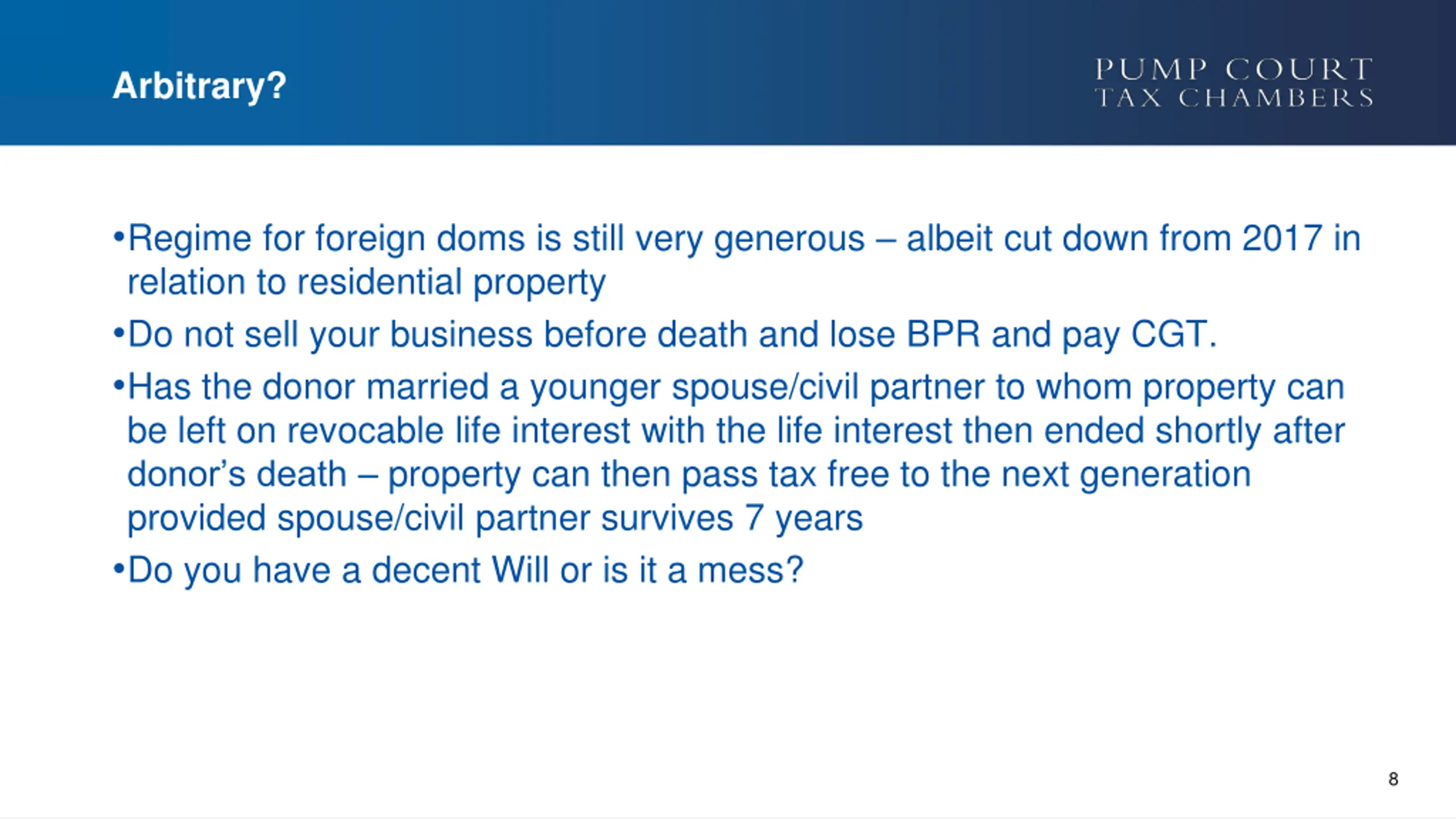 Arbitrary?

PUMP COURT
TAX CHAMBERS

•Regime for foreign doms is still very generous – albeit cut down from 2017 in relation to residential property

•Do not sell your business before death and lose BPR and pay CGT.

•Has the donor married a younger spouse/civil partner to whom property can be left on revocable life interest with the life interest then ended shortly after donor's death – property can then pass tax free to the next generation provided spouse/civil partner survives 7 years

•Do you have a decent Will or is it a mess?

8